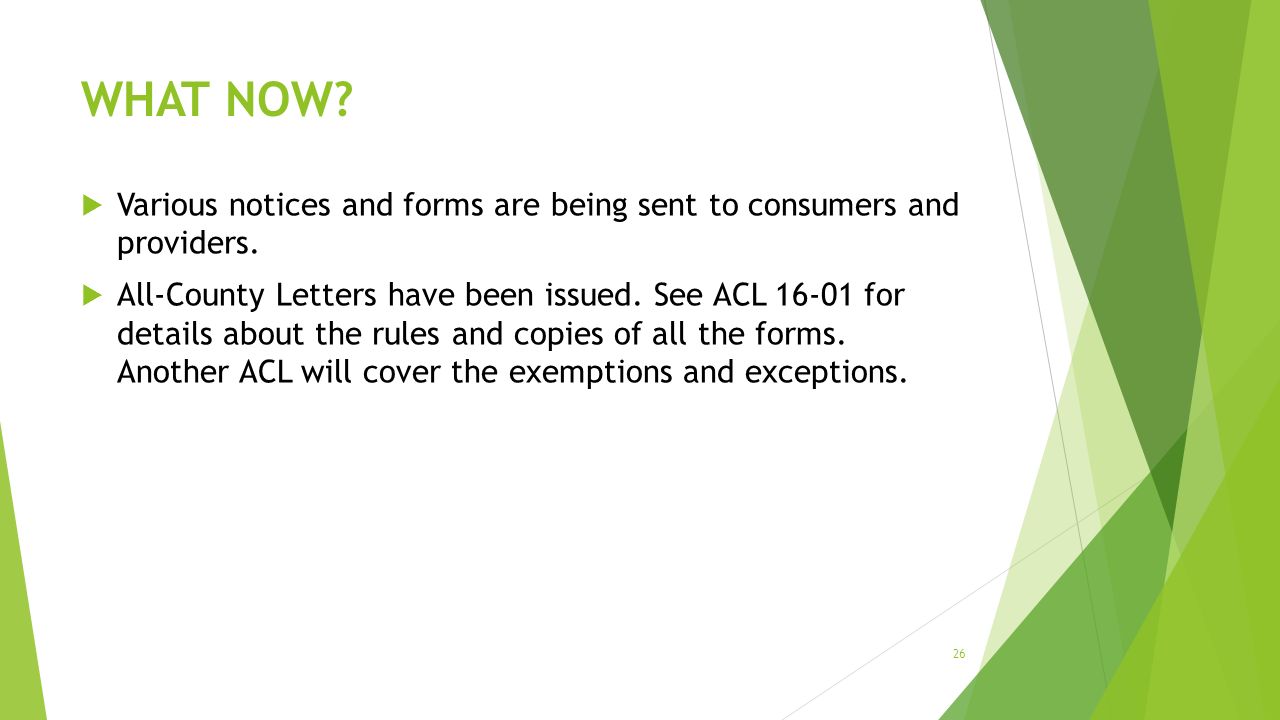 WHAT NOW?

Various notices and forms are being sent to consumers and providers.

All-County Letters have been issued. See ACL 16-01 for details about the rules and copies of all the forms. Another ACL will cover the exemptions and exceptions.

26